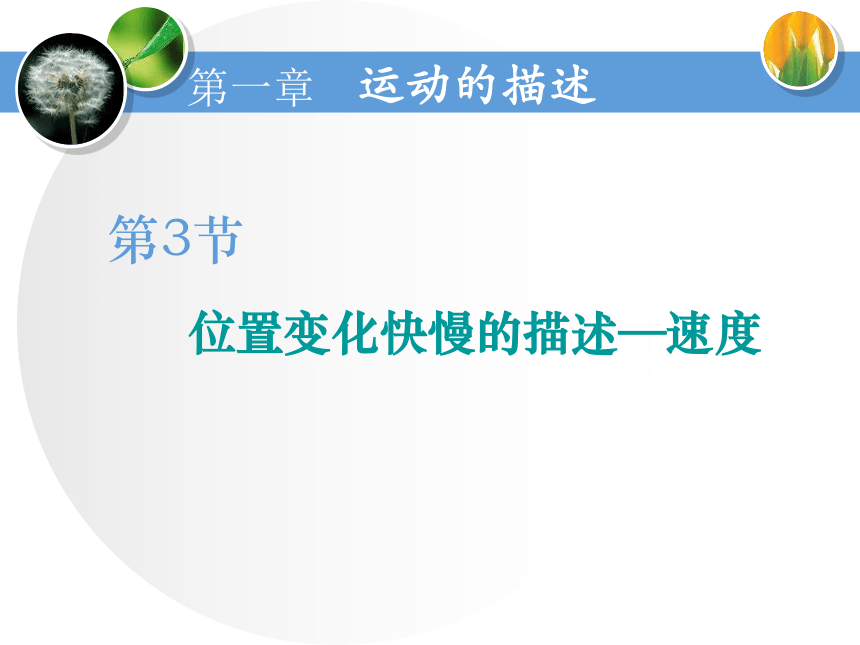 第一章　运动的描述

第3节

位置变化快慢的描述—速度